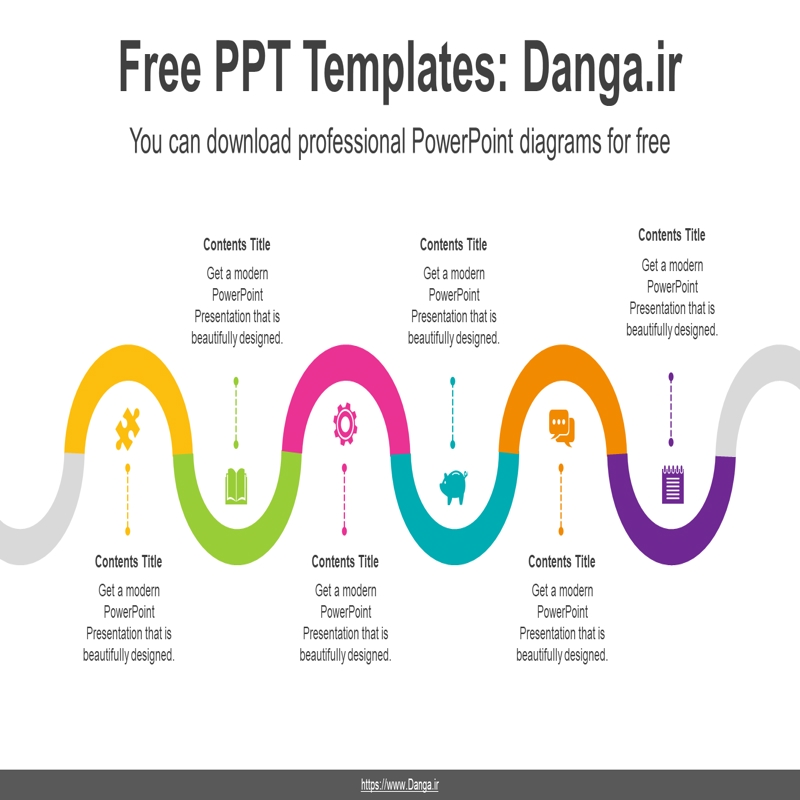 Free PPT Templates: Danga.ir

You can download professional PowerPoint diagrams for free

Contents Title
Get a modern PowerPoint Presentation that is beautifully designed.

Contents Title
Get a modern PowerPoint Presentation that is beautifully designed.

Contents Title
Get a modern PowerPoint Presentation that is beautifully designed.

Contents Title
Get a modern PowerPoint Presentation that is beautifully designed.

Contents Title
Get a modern PowerPoint Presentation that is beautifully designed.

Contents Title
Get a modern PowerPoint Presentation that is beautifully designed.

https://www.Danga.ir